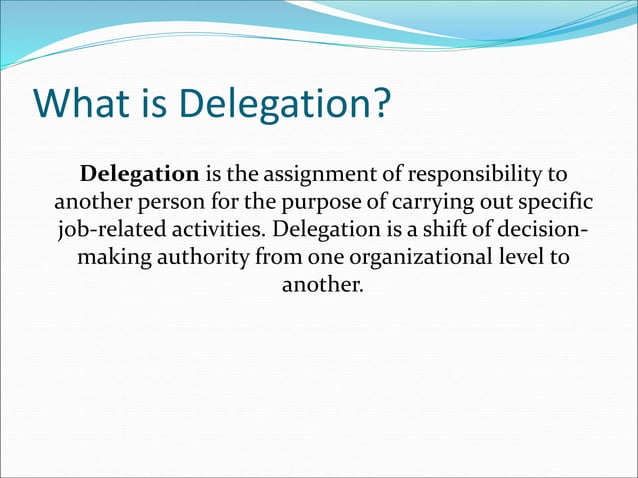 What is Delegation?

Delegation is the assignment of responsibility to another person for the purpose of carrying out specific job-related activities. Delegation is a shift of decision-making authority from one organizational level to another.